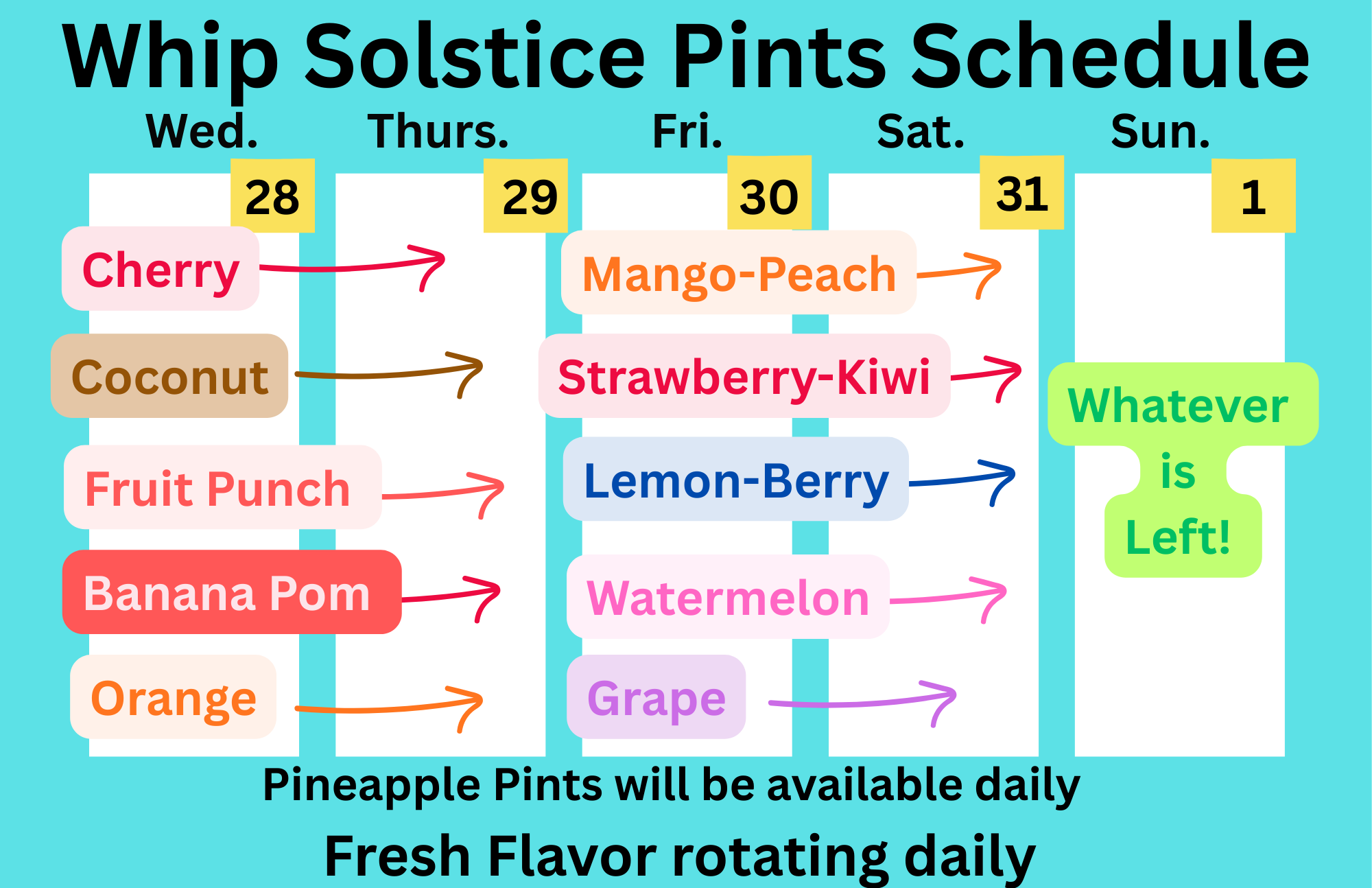 Whip Solstice Pints Schedule

Wed. Thurs. Fri. Sat. Sun.

28 29 30 31 1

Cherry

Coconut

Fruit Punch

Banana Pom

Orange

Mango-Peach

Strawberry-Kiwi

Lemon-Berry

Watermelon

Grape

Whatever is Left!

Pineapple Pints will be available daily

Fresh Flavor rotating daily